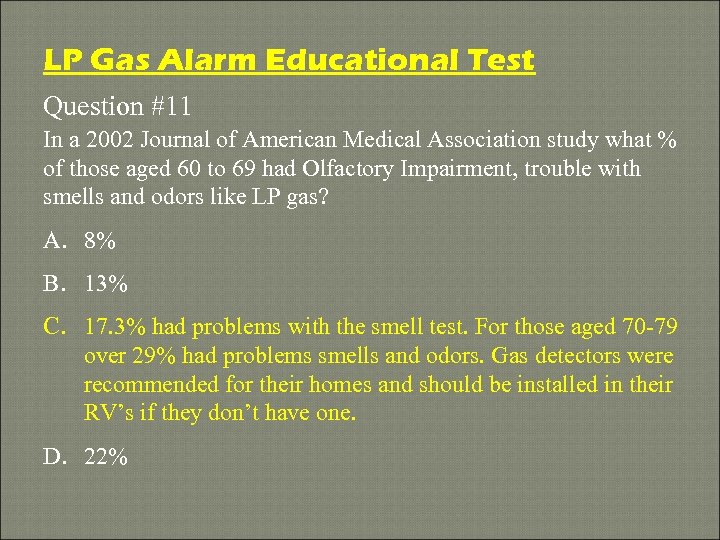 LP Gas Alarm Educational Test

Question #11
In a 2002 Journal of American Medical Association study what % of those aged 60 to 69 had Olfactory Impairment, trouble with smells and odors like LP gas?

A. 8%

B. 13%

C. 17.3% had problems with the smell test. For those aged 70-79 over 29% had problems smells and odors. Gas detectors were recommended for their homes and should be installed in their RV's if they don't have one.

D. 22%